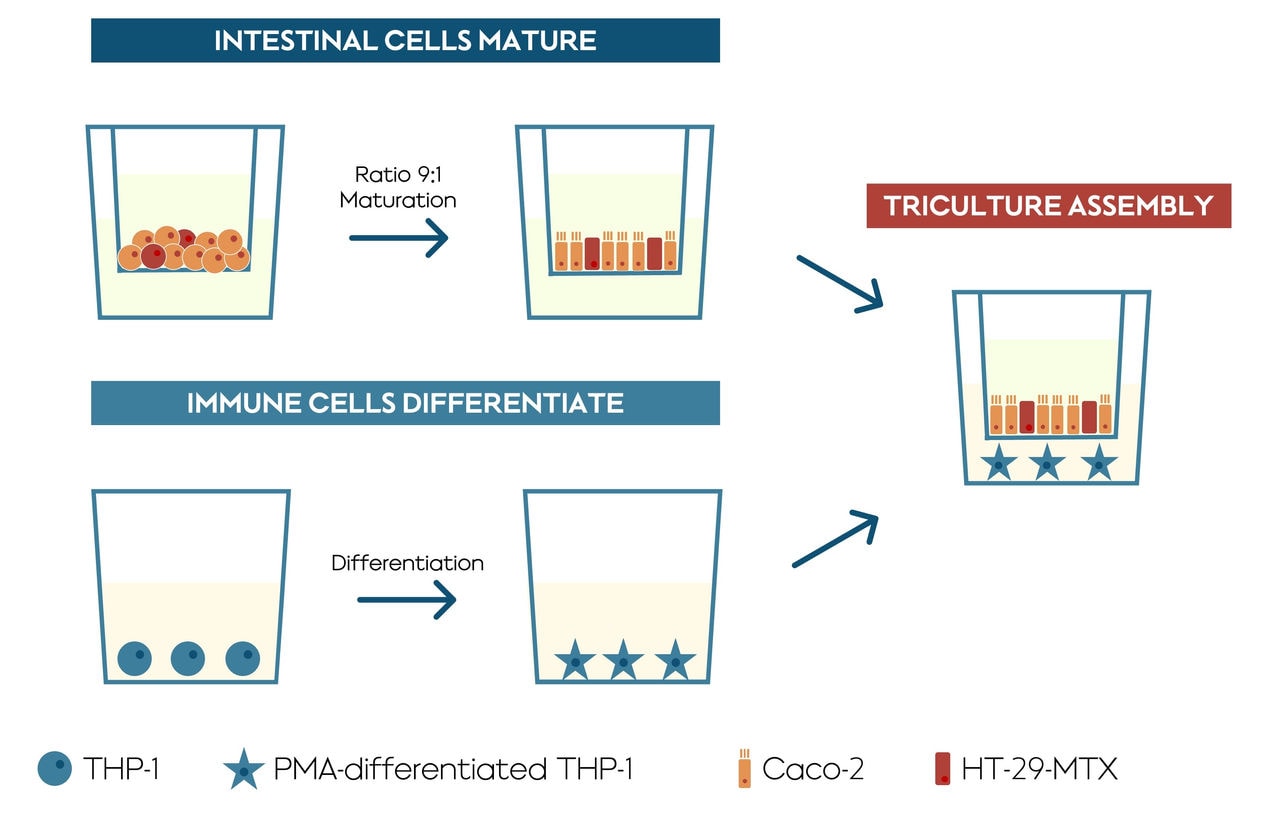 INTESTINAL CELLS MATURE

Ratio 9:1
Maturation

TRICULTURE ASSEMBLY

IMMUNE CELLS DIFFERENTIATE

Differentiation

THP-1

PMA-differentiated THP-1

Caco-2

HT-29-MTX